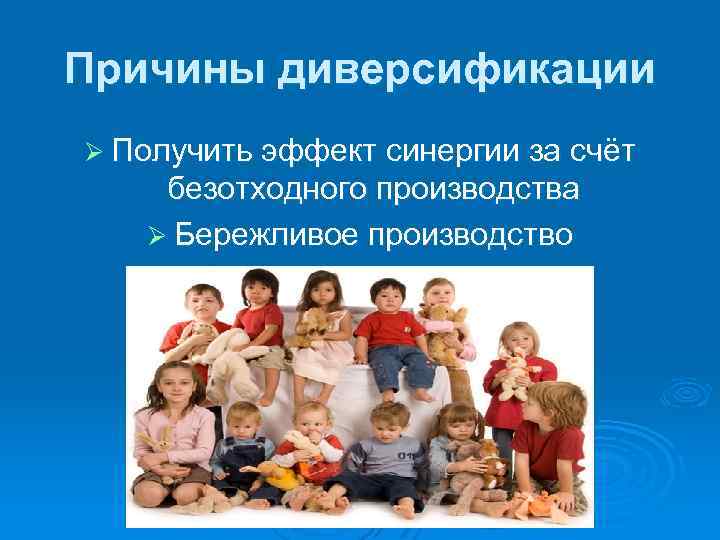 Причины диверсификации

➢ Получить эффект синергии за счёт безотходного производства

➢ Бережливое производство